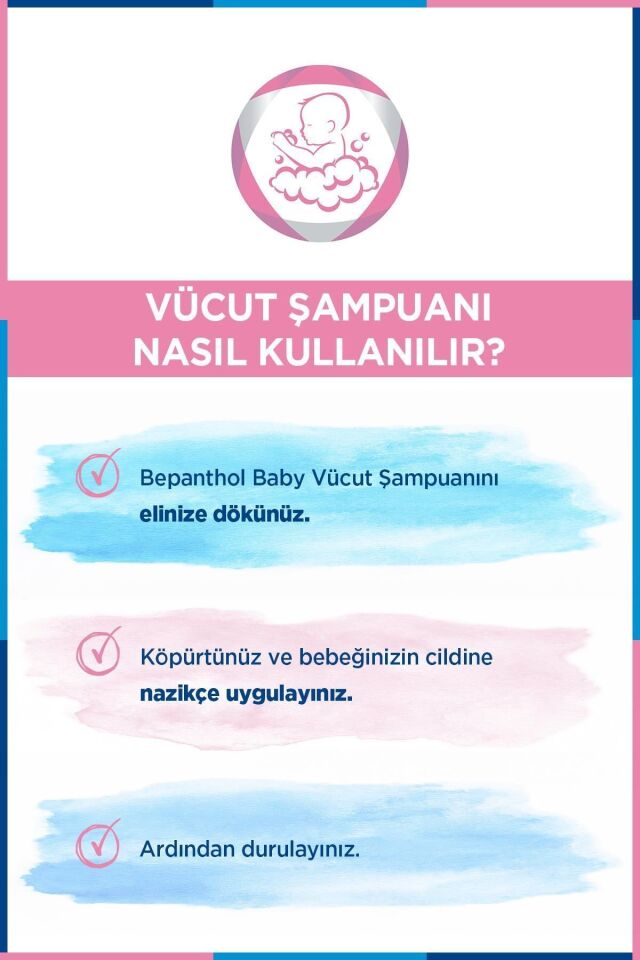 VÜCUT ŞAMPUANI NASIL KULLANILIR?

Bepanthol Baby Vücut Şampuanını elinize dökünüz.

Köpürtünüz ve bebeğinizin cildine nazikçe uygulayınız.

Ardından durulayınız.